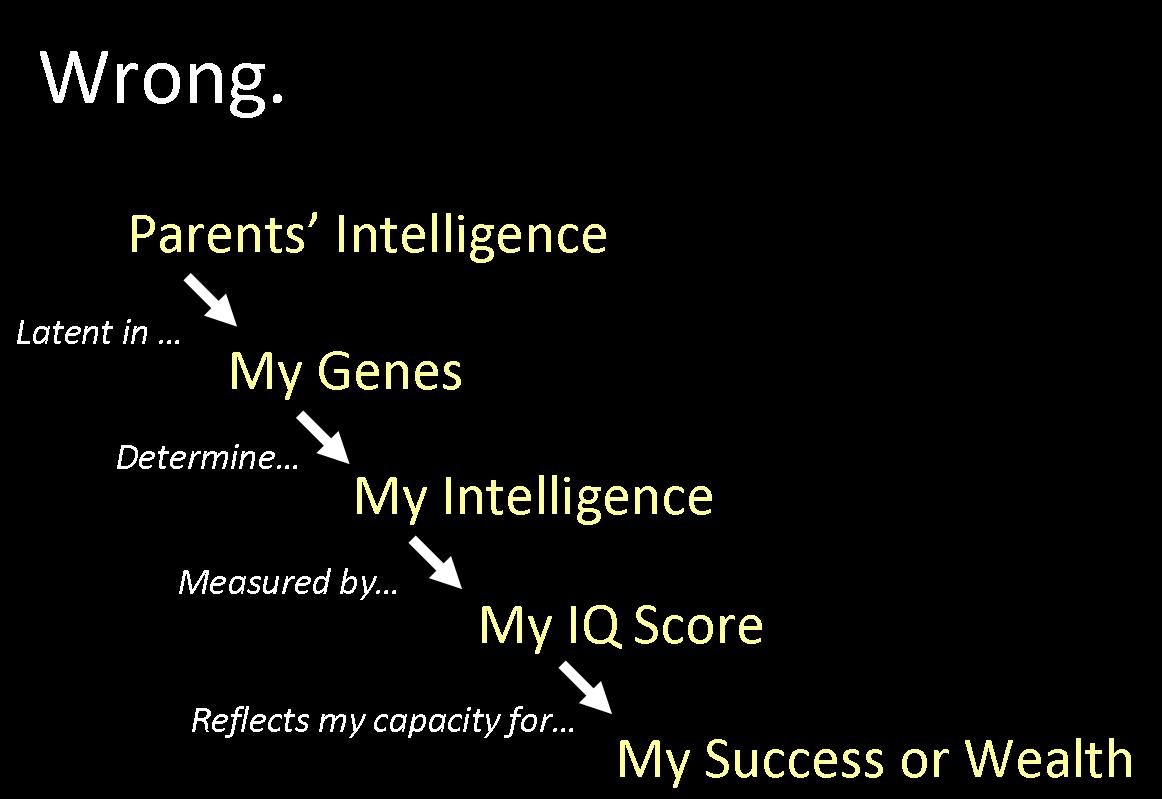 Wrong.

Parents’ Intelligence

Latent in …

My Genes

Determine…

My Intelligence

Measured by…

My IQ Score

Reflects my capacity for…

My Success or Wealth